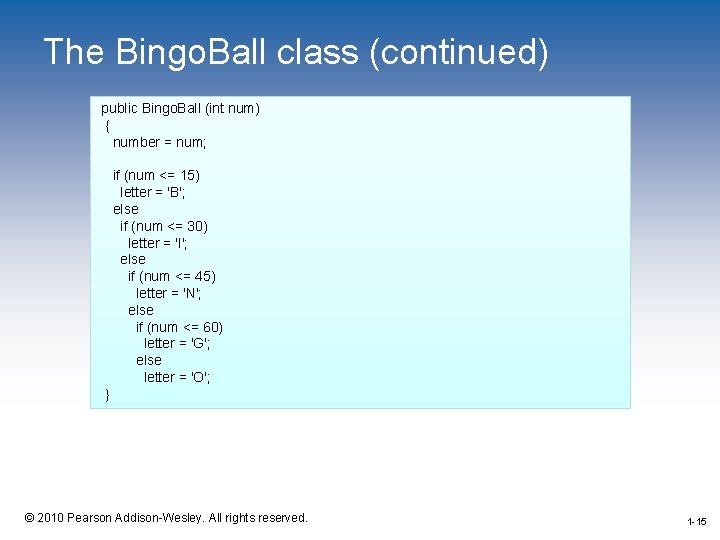 The BingoBall class (continued)

public BingoBall (int num)
 {
   number = num;

   if (num <= 15)
     letter = 'B';
   else
     if (num <= 30)
       letter = 'I';
     else
       if (num <= 45)
         letter = 'N';
       else
         if (num <= 60)
           letter = 'G';
         else
           letter = 'O';
 }

© 2010 Pearson Addison-Wesley. All rights reserved.

1-15